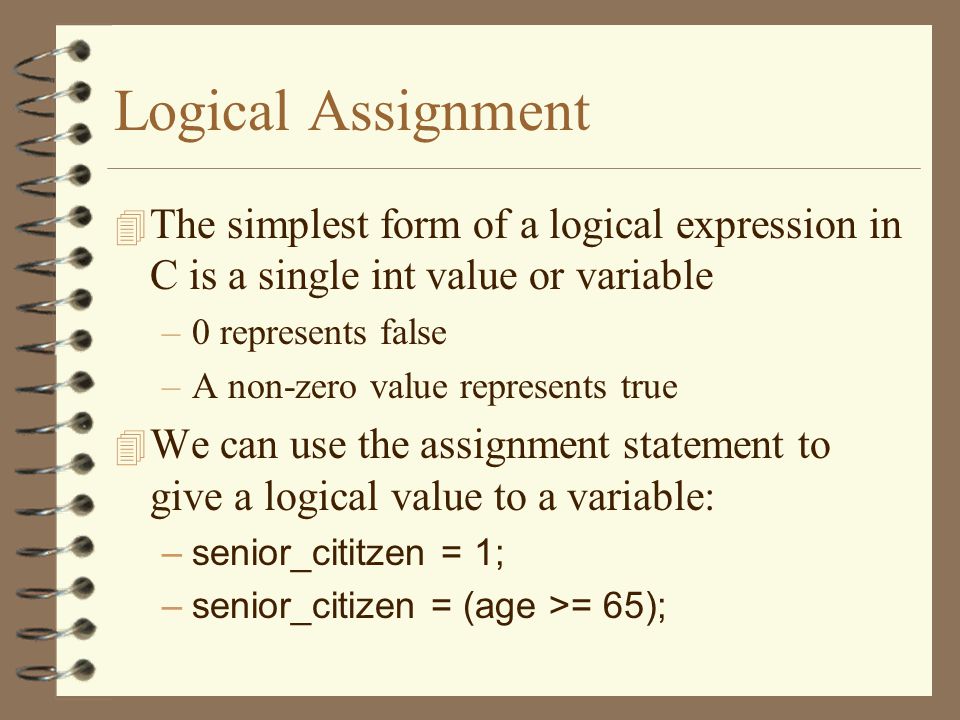 Logical Assignment

The simplest form of a logical expression in C is a single int value or variable

– 0 represents false

– A non-zero value represents true

We can use the assignment statement to give a logical value to a variable:

– senior_cititzen = 1;

– senior_citizen = (age >= 65);